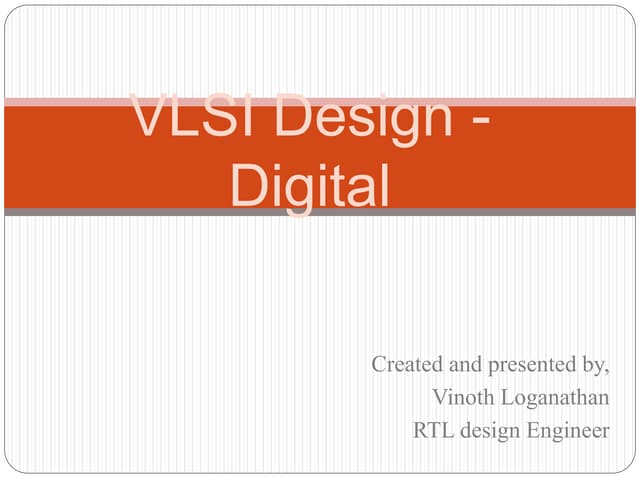 VLSI Design - Digital

Created and presented by,
Vinoth Loganathan
RTL design Engineer